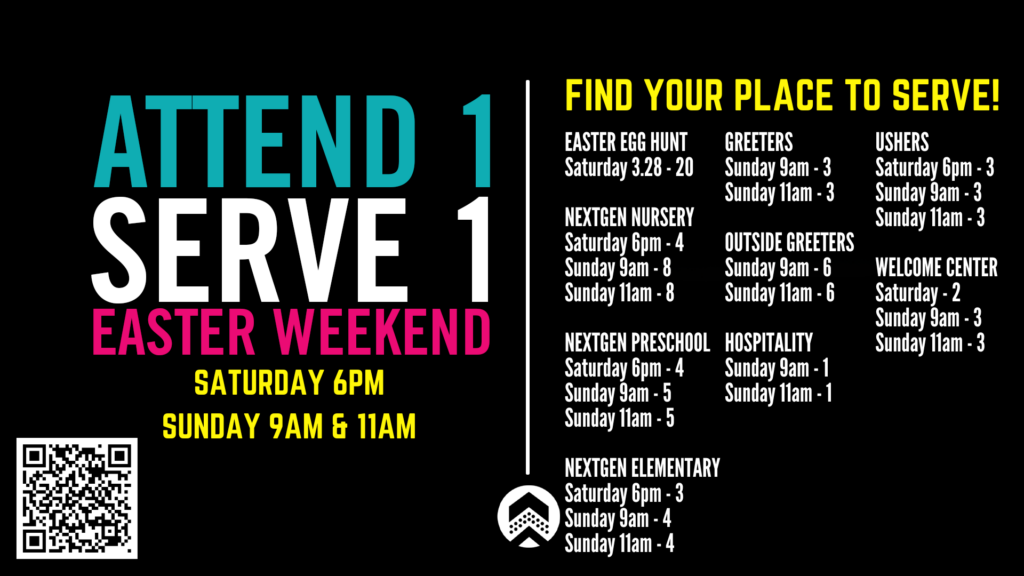 ATTEND 1
SERVE 1
EASTER WEEKEND
SATURDAY 6PM
SUNDAY 9AM & 11AM

FIND YOUR PLACE TO SERVE!

EASTER EGG HUNT
Saturday 3.28 - 20

NEXTGEN NURSERY
Saturday 6pm - 4
Sunday 9am - 8
Sunday 11am - 8

NEXTGEN PRESCHOOL
Saturday 6pm - 4
Sunday 9am - 5
Sunday 11am - 5

NEXTGEN ELEMENTARY
Saturday 6pm - 3
Sunday 9am - 4
Sunday 11am - 4

GREETERS
Sunday 9am - 3
Sunday 11am - 3

OUTSIDE GREETERS
Sunday 9am - 6
Sunday 11am - 6

HOSPITALITY
Sunday 9am - 1
Sunday 11am - 1

USHERS
Saturday 6pm - 3
Sunday 9am - 3
Sunday 11am - 3

WELCOME CENTER
Saturday - 2
Sunday 9am - 3
Sunday 11am - 3